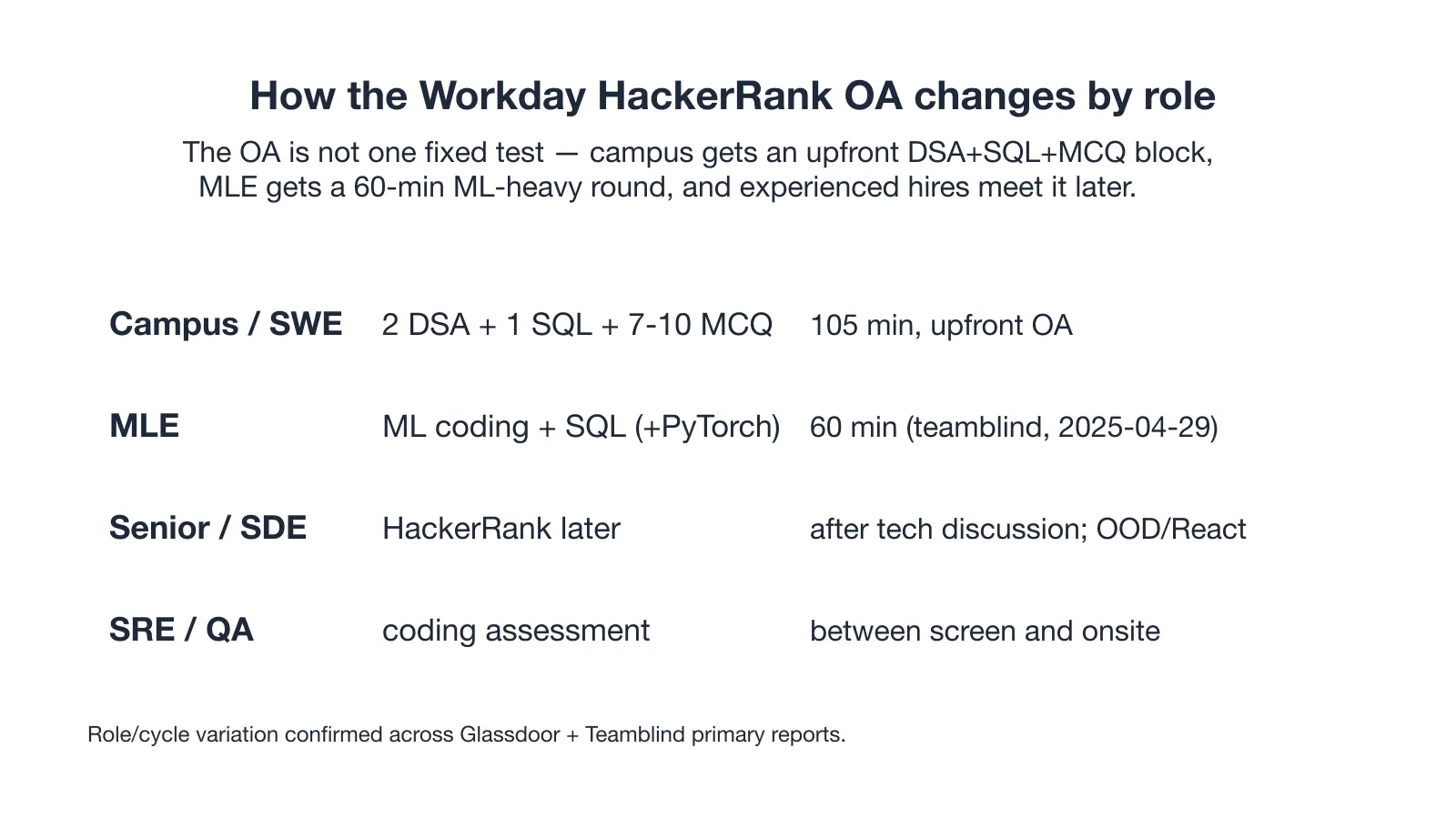 How the Workday HackerRank OA changes by role

The OA is not one fixed test — campus gets an upfront DSA+SQL+MCQ block, MLE gets a 60-min ML-heavy round, and experienced hires meet it later.

| Campus / SWE | 2 DSA + 1 SQL + 7-10 MCQ | 105 min, upfront OA |
|---|---|---|
| MLE | ML coding + SQL (+PyTorch) | 60 min (teamblind, 2025-04-29) |
| Senior / SDE | HackerRank later | after tech discussion; OOD/React |
| SRE / QA | coding assessment | between screen and onsite |

Role/cycle variation confirmed across Glassdoor + Teamblind primary reports.